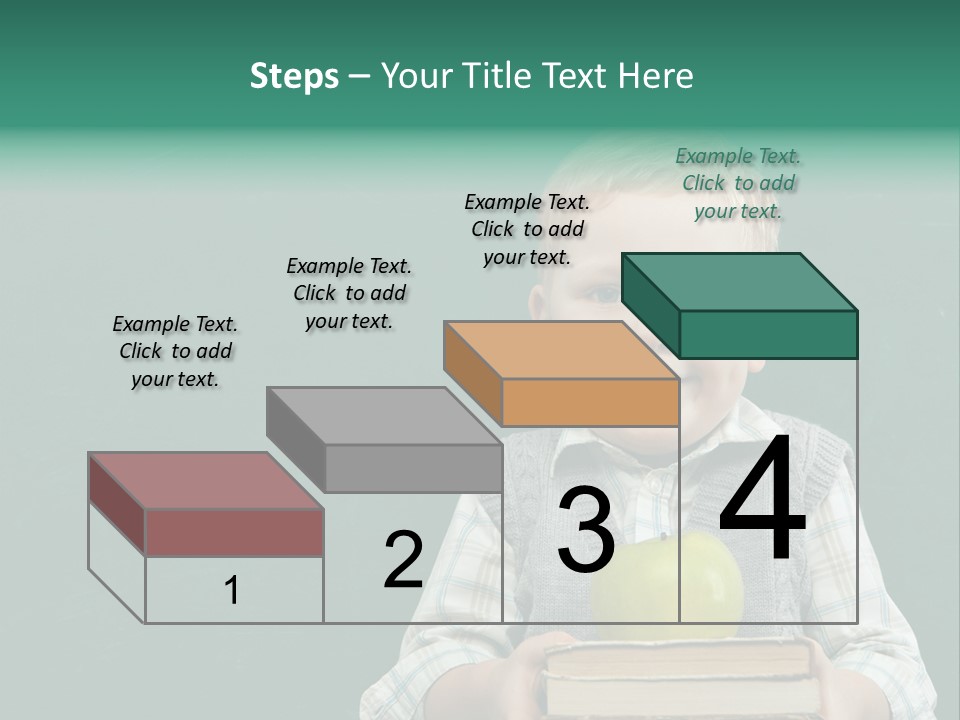 Steps – Your Title Text Here

Example Text. Click to add your text.

Example Text. Click to add your text.

Example Text. Click to add your text.

Example Text. Click to add your text.

1

2

3

4